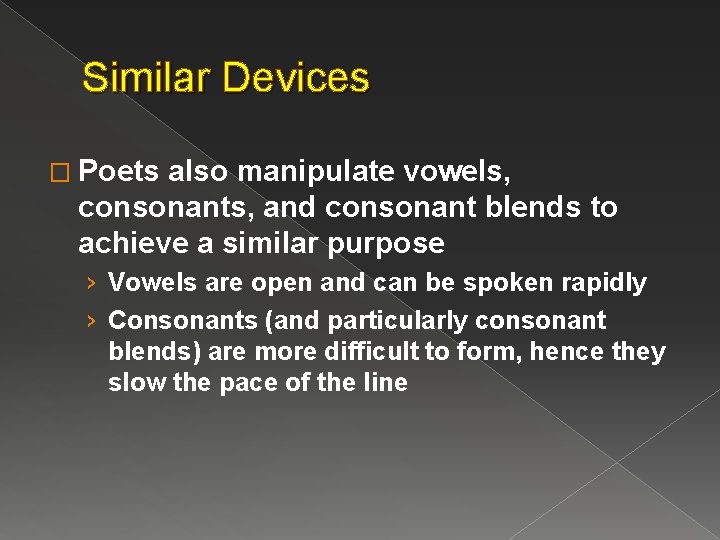 Similar Devices

□ Poets also manipulate vowels, consonants, and consonant blends to achieve a similar purpose

› Vowels are open and can be spoken rapidly

› Consonants (and particularly consonant blends) are more difficult to form, hence they slow the pace of the line